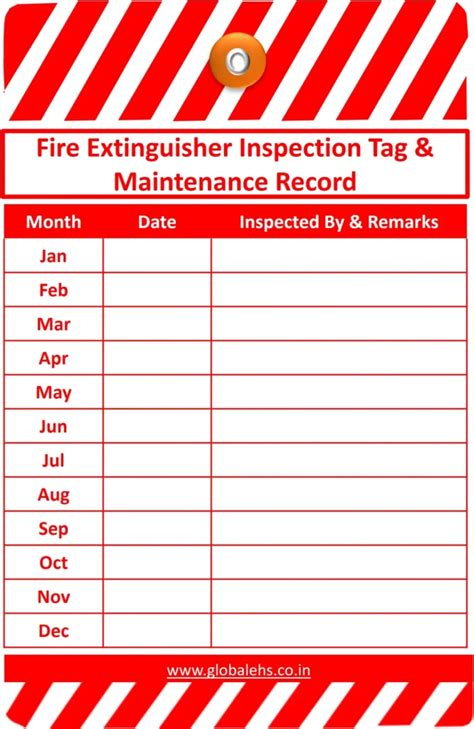 Fire Extinguisher Inspection Tag & Maintenance Record

| Month | Date | Inspected By & Remarks |
|---|---|---|
| Jan | | |
| Feb | | |
| Mar | | |
| Apr | | |
| May | | |
| Jun | | |
| Jul | | |
| Aug | | |
| Sep | | |
| Oct | | |
| Nov | | |
| Dec | | |

www.globalehs.co.in